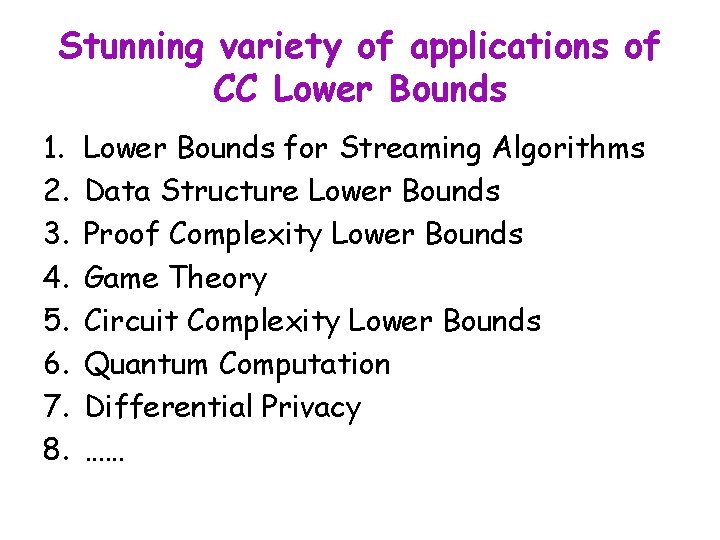 Stunning variety of applications of CC Lower Bounds

1. Lower Bounds for Streaming Algorithms
2. Data Structure Lower Bounds
3. Proof Complexity Lower Bounds
4. Game Theory
5. Circuit Complexity Lower Bounds
6. Quantum Computation
7. Differential Privacy
8. ……